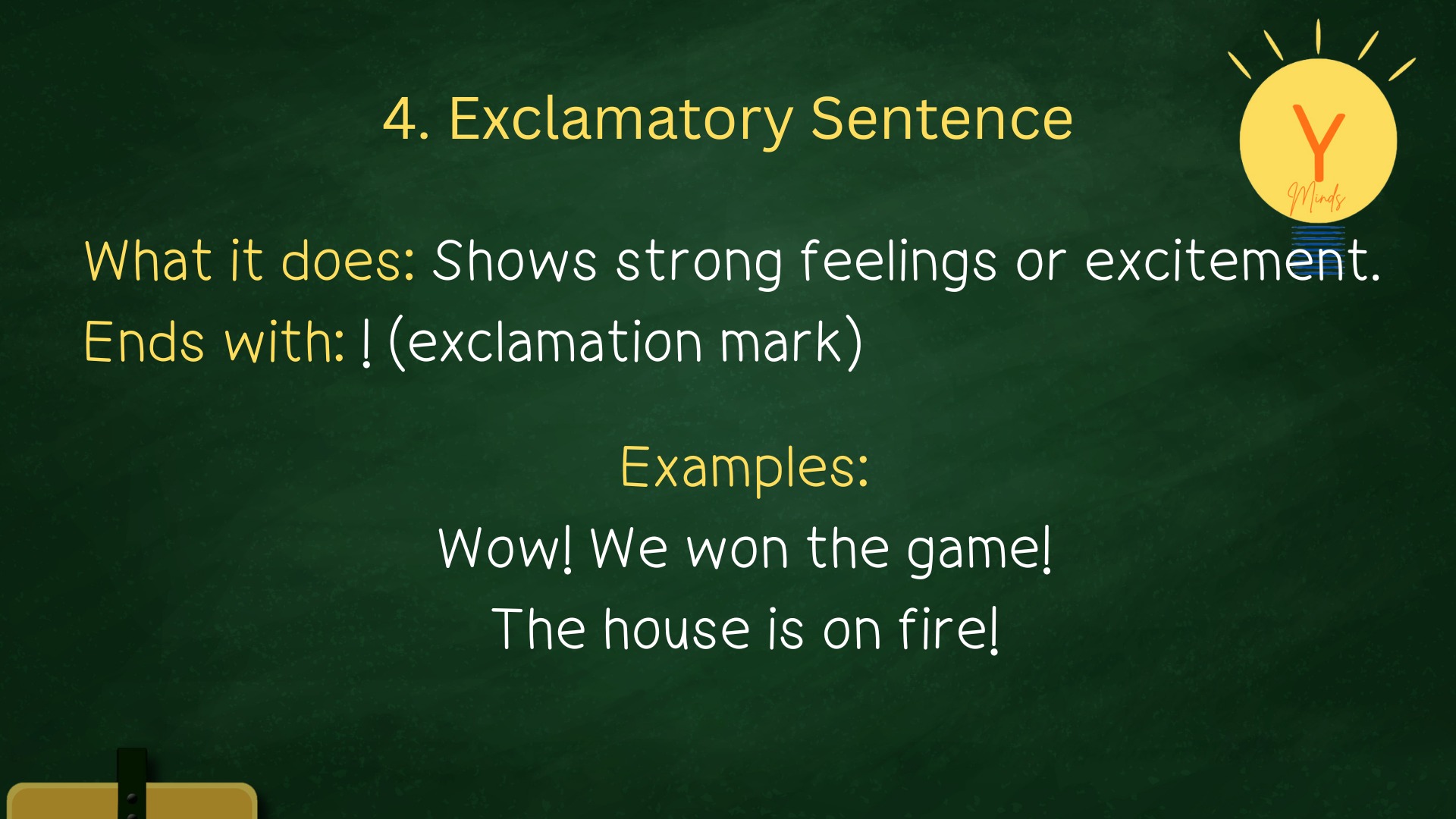 4. Exclamatory Sentence

Y
Minds

What it does: Shows strong feelings or excitement.
Ends with: ! (exclamation mark)

Examples:
Wow! We won the game!
The house is on fire!